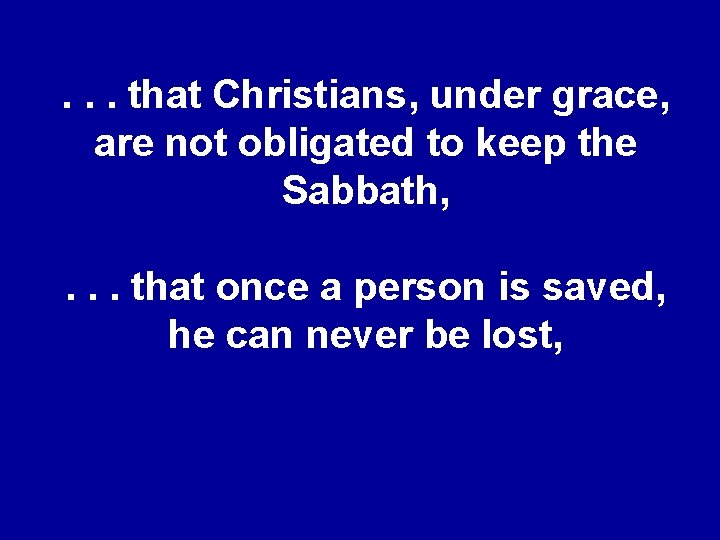 . . . that Christians, under grace, are not obligated to keep the Sabbath,

. . . that once a person is saved, he can never be lost,